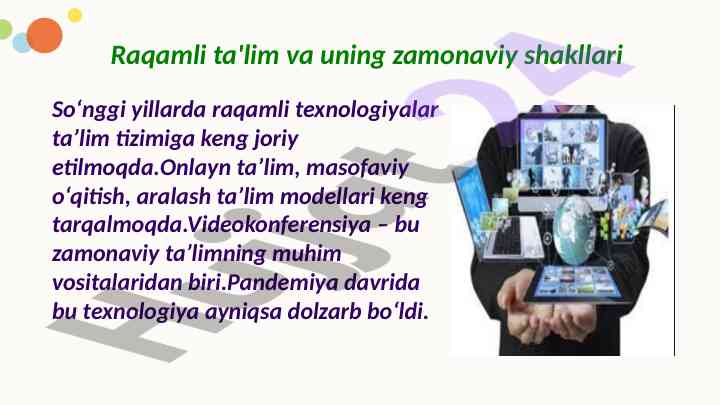 Raqamli ta'lim va uning zamonaviy shakllari

So‘nggi yillarda raqamli texnologiyalar ta’lim tizimiga keng joriy etilmoqda.Onlayn ta’lim, masofaviy o‘qitish, aralash ta’lim modellari keng tarqalmoqda.Videokonferensiya – bu zamonaviy ta’limning muhim vositalaridan biri.Pandemiya davrida bu texnologiya ayniqsa dolzarb bo‘ldi.